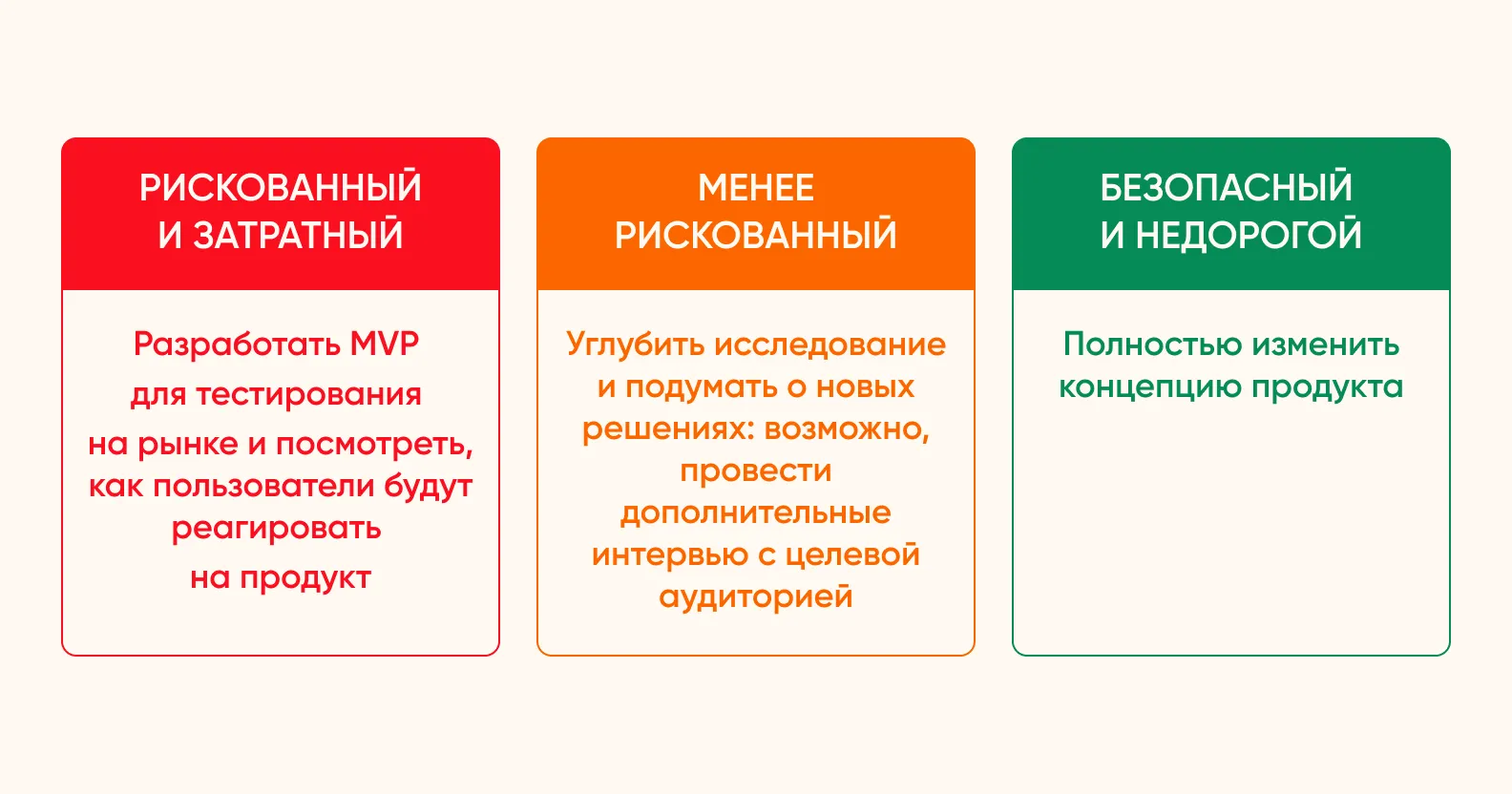 РИСКОВАННЫЙ И ЗАТРАТНЫЙ

Разработать MVP для тестирования на рынке и посмотреть, как пользователи будут реагировать на продукт

МЕНЕЕ РИСКОВАННЫЙ

Углубить исследование и подумать о новых решениях: возможно, провести дополнительные интервью с целевой аудиторией

БЕЗОПАСНЫЙ И НЕДОРОГОЙ

Полностью изменить концепцию продукта